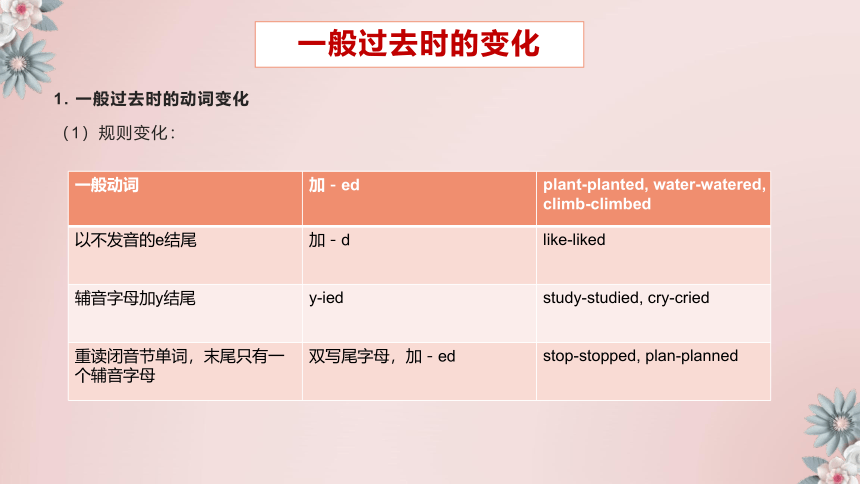 一般过去时的变化

1. 一般过去时的动词变化

（1）规则变化：

| 一般动词 | 加 - ed | plant-planted, water-watered, climb-climbed |
|---|---|---|
| 以不发音的e结尾 | 加 - d | like-liked |
| 辅音字母加y结尾 | y-ied | study-studied, cry-cried |
| 重读闭音节单词，末尾只有一个辅音字母 | 双写尾字母，加 - ed | stop-stopped, plan-planned |